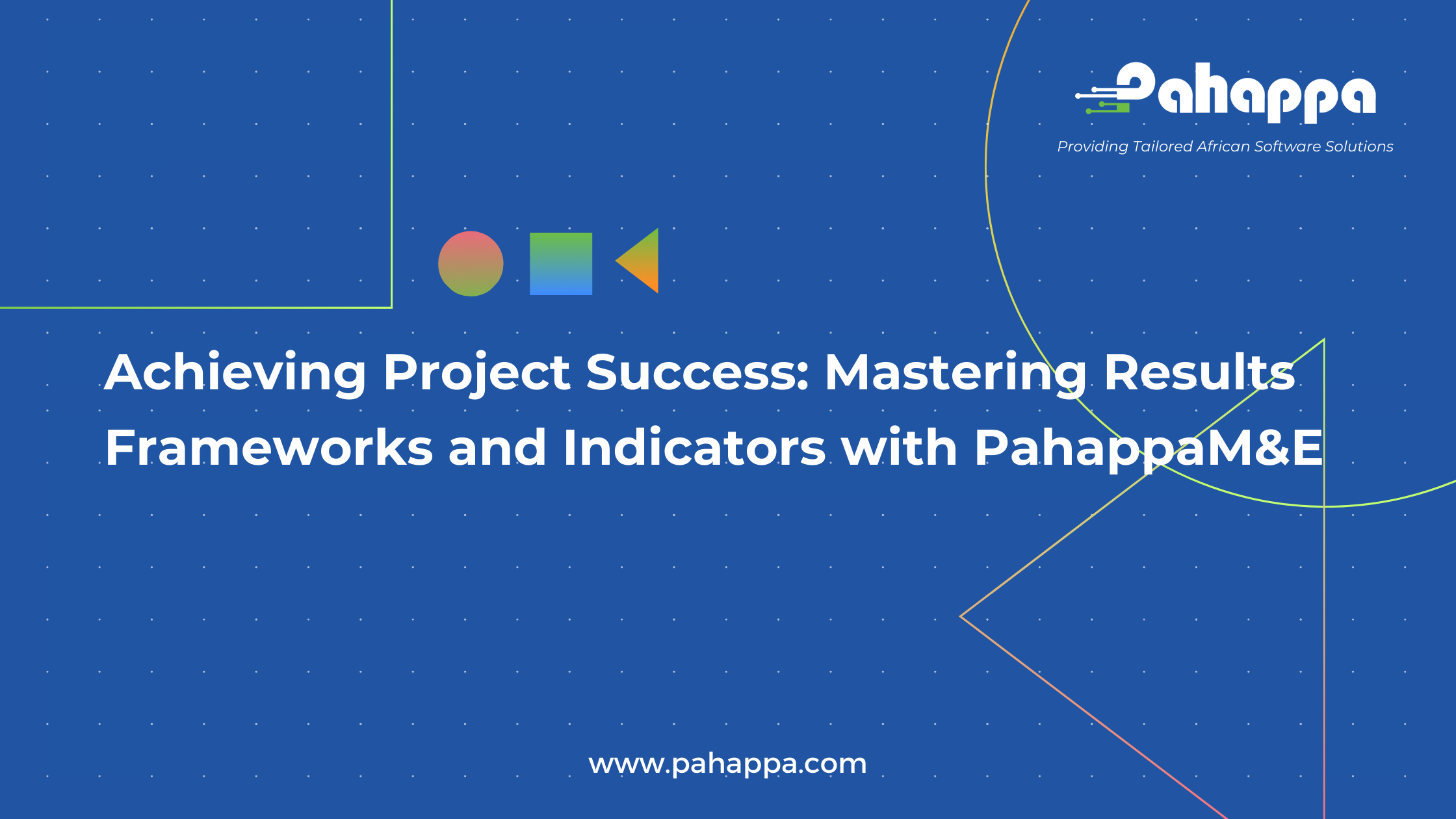 Pahappa
Providing Tailored African Software Solutions

Achieving Project Success: Mastering Results Frameworks and Indicators with PahappaM&E

www.pahappa.com